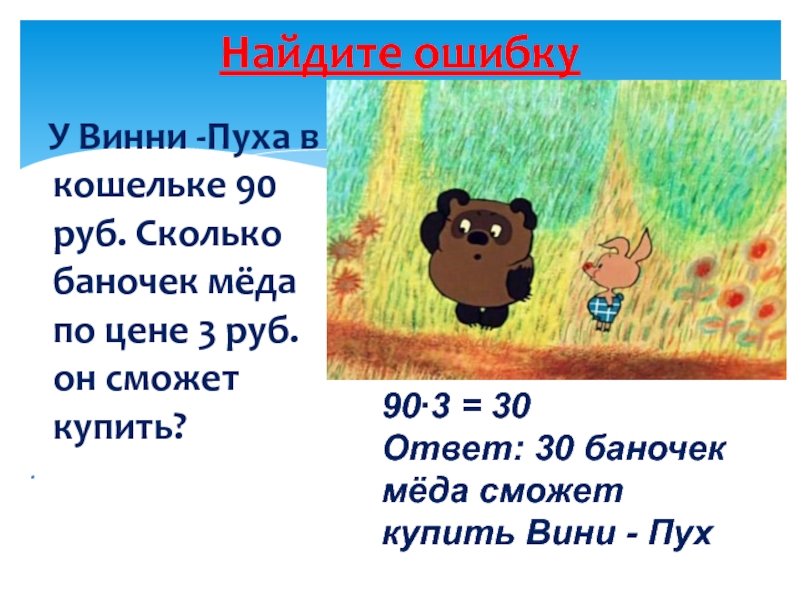 Найдите ошибку

У Винни -Пуха в кошельке 90 руб. Сколько баночек мёда по цене 3 руб. он сможет купить?

$90 \cdot 3 = 30$
Ответ: 30 баночек мёда сможет купить Вини - Пух